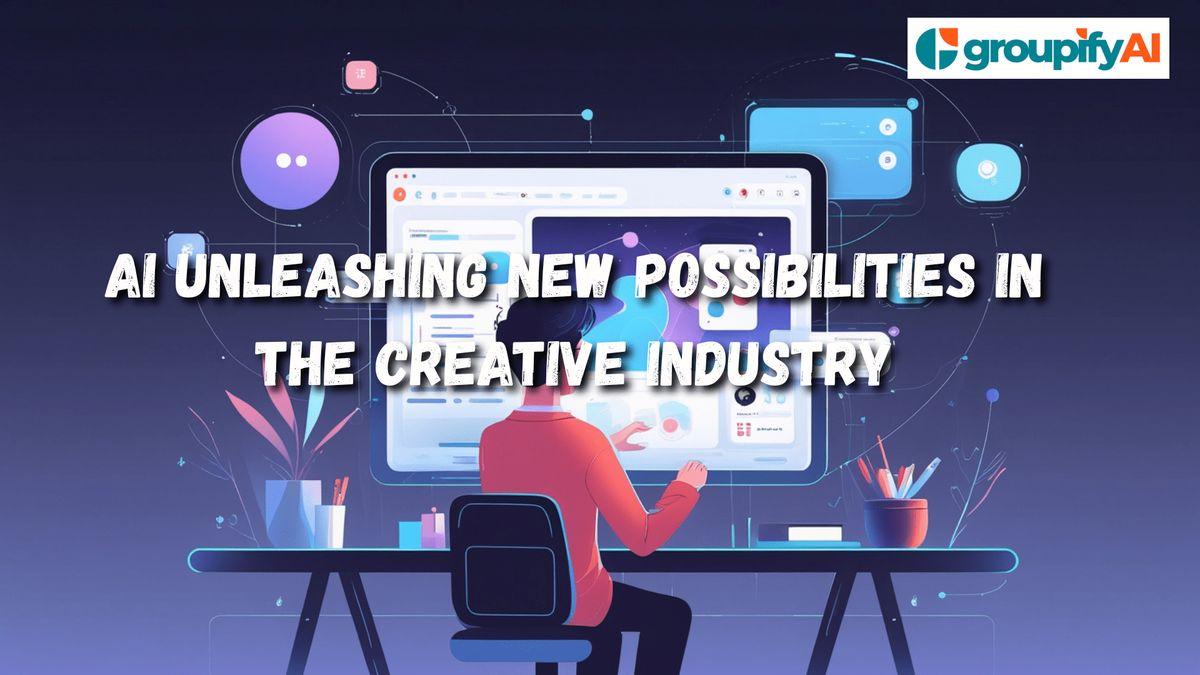 groupifyAI

AI UNLEASHING NEW POSSIBILITIES IN THE CREATIVE INDUSTRY